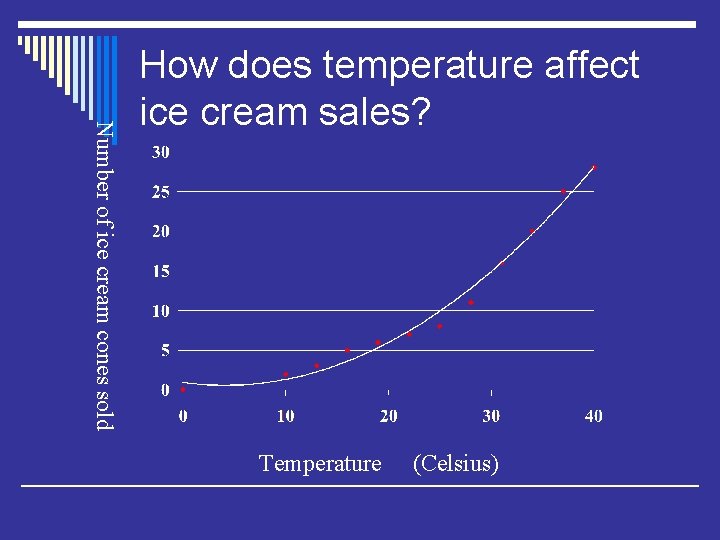 How does temperature affect ice cream sales?

Number of ice cream cones sold

30
25
20
15
10
5
0

0
10
20
30
40

Temperature (Celsius)